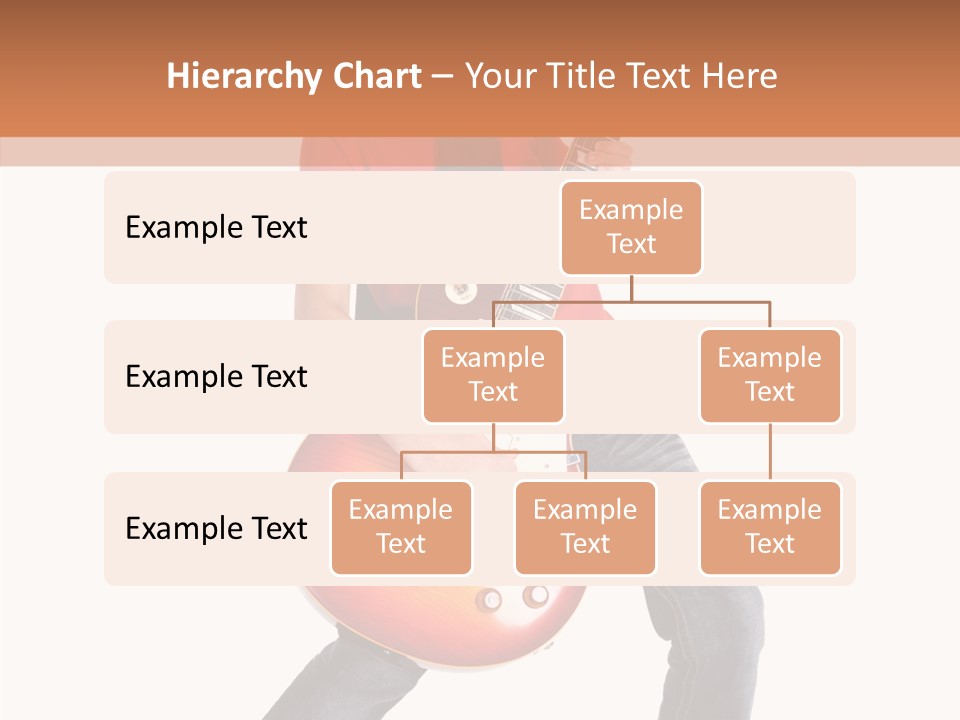 Hierarchy Chart – Your Title Text Here

Example Text

Example Text

Example Text

Example Text

Example Text

Example Text

Example Text

Example Text

Example Text